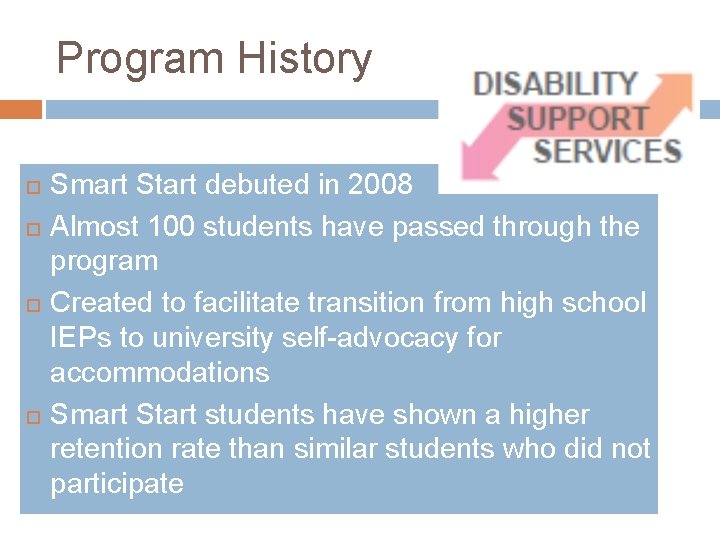 Program History

DISABILITY SUPPORT SERVICES

Smart Start debuted in 2008

Almost 100 students have passed through the program

Created to facilitate transition from high school IEPs to university self-advocacy for accommodations

Smart Start students have shown a higher retention rate than similar students who did not participate